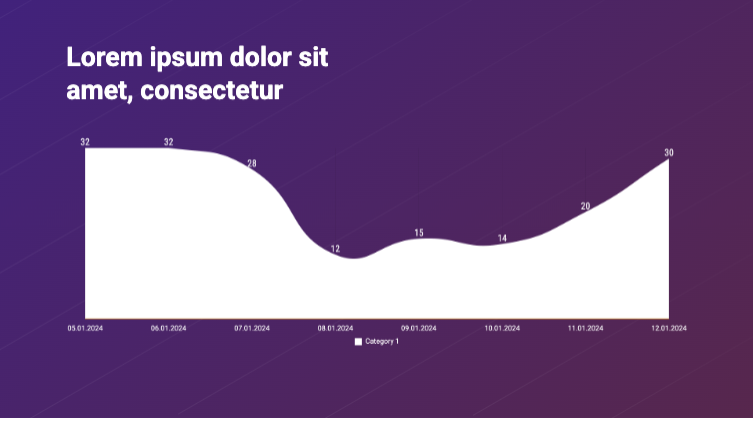 Lorem ipsum dolor sit amet, consectetur

32
32
28
12
15
14
20
30

05.01.2024
06.01.2024
07.01.2024
08.01.2024
09.01.2024
10.01.2024
11.01.2024
12.01.2024

Category 1